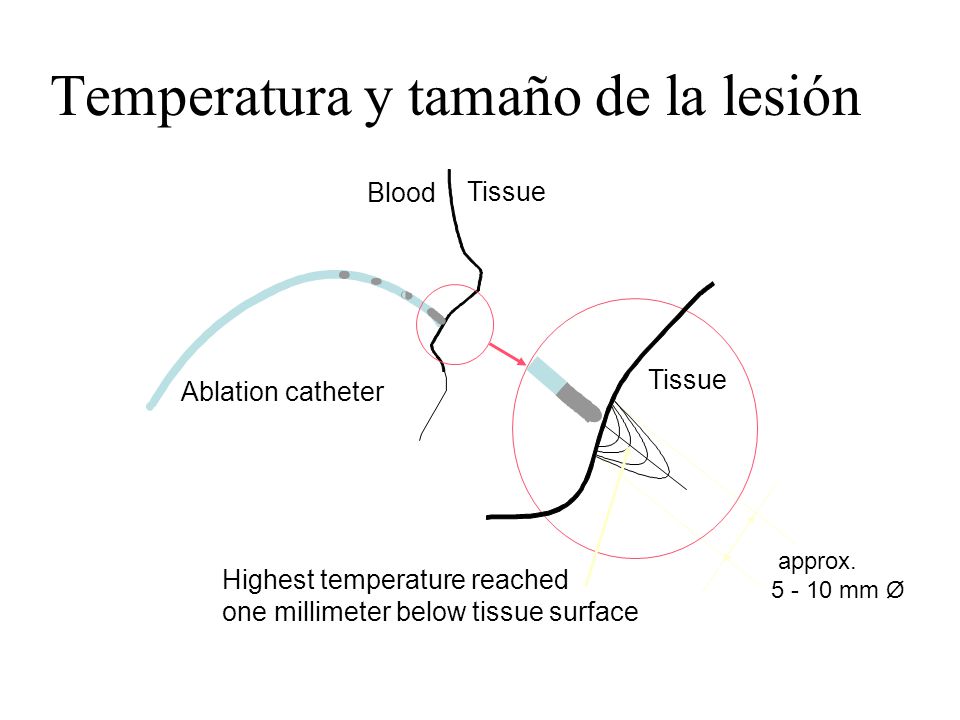 Temperatura y tamaño de la lesión

Blood

Tissue

Ablation catheter

Tissue

Highest temperature reached
one millimeter below tissue surface

approx.
5 - 10 mm Ø